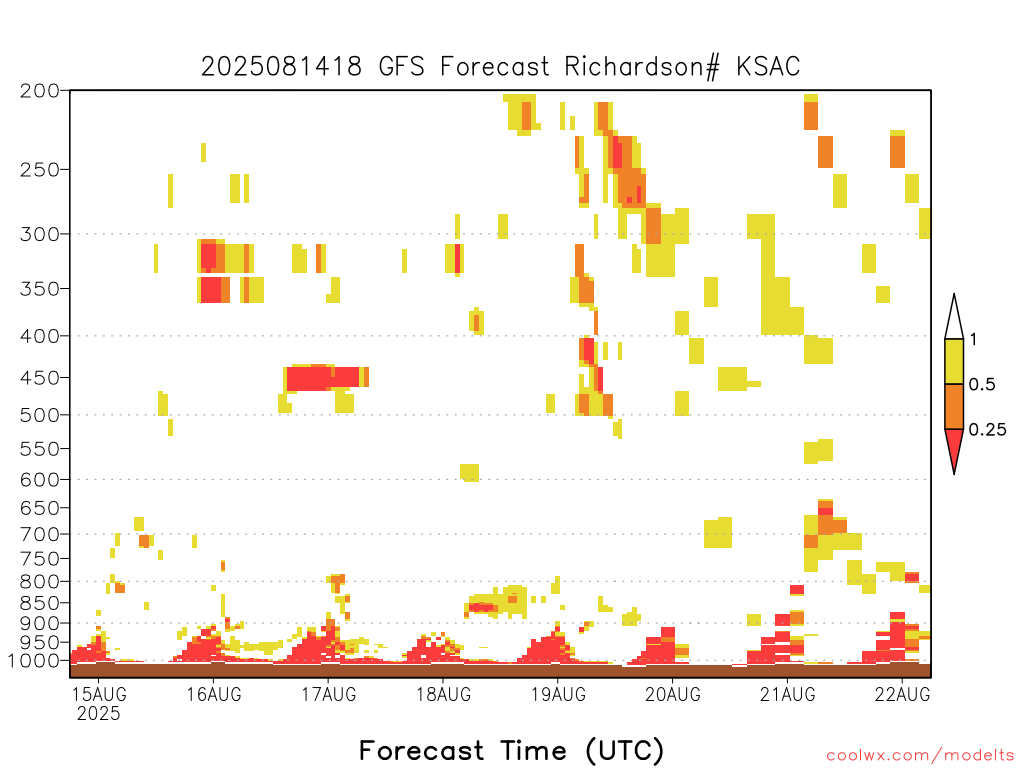 2025081418 GFS Forecast Richardson# KSAC

200
250
300
350
400
450
500
550
600
650
700
750
800
850
900
950
1000

1
0.5
0.25

15AUG
2025
16AUG
17AUG
18AUG
19AUG
20AUG
21AUG
22AUG

Forecast Time (UTC)

coolwx.com/modelts